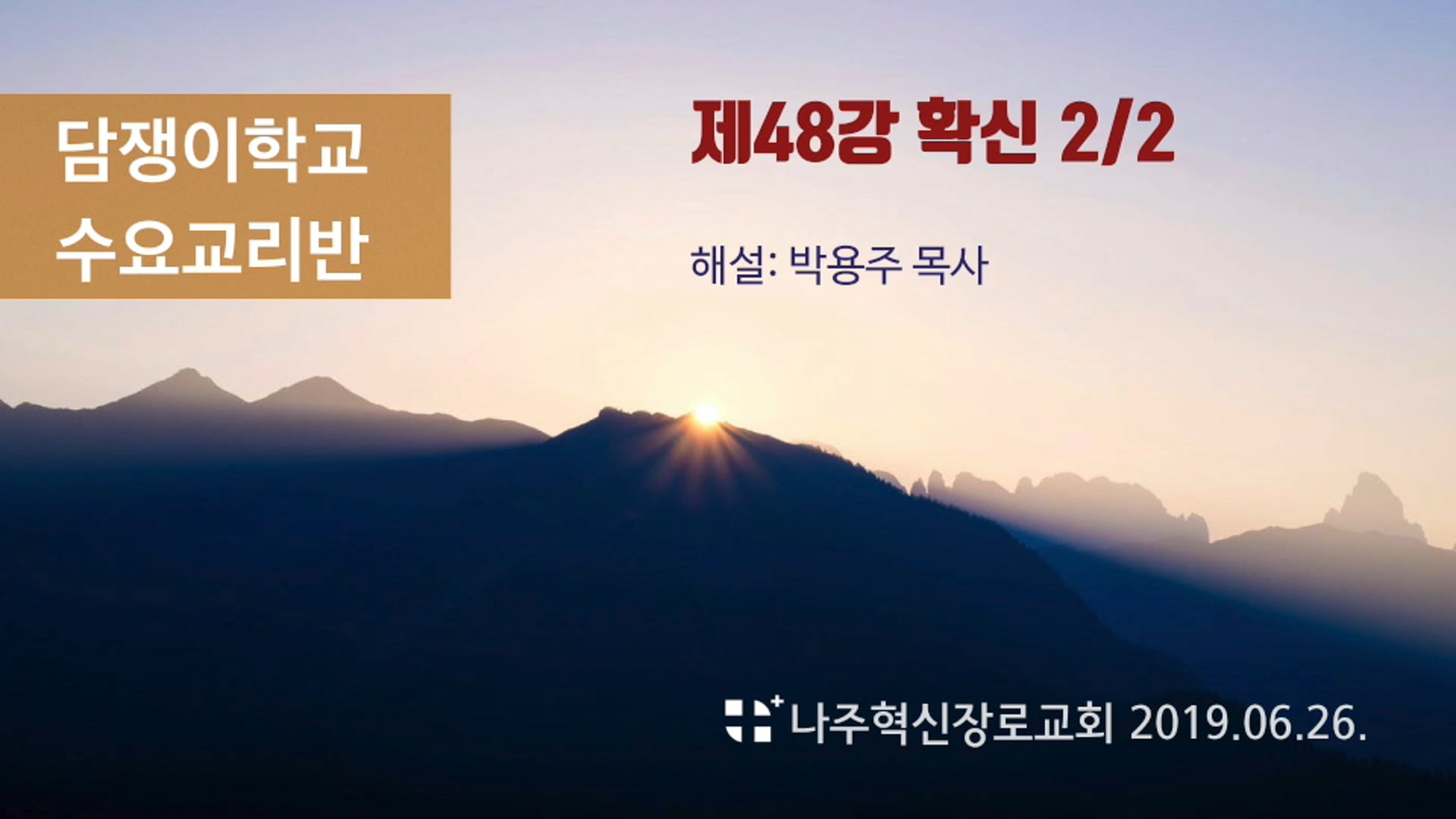 담쟁이학교
수요교리반

제48강 확신 2/2

해설: 박용주 목사

나주혁신장로교회 2019.06.26.